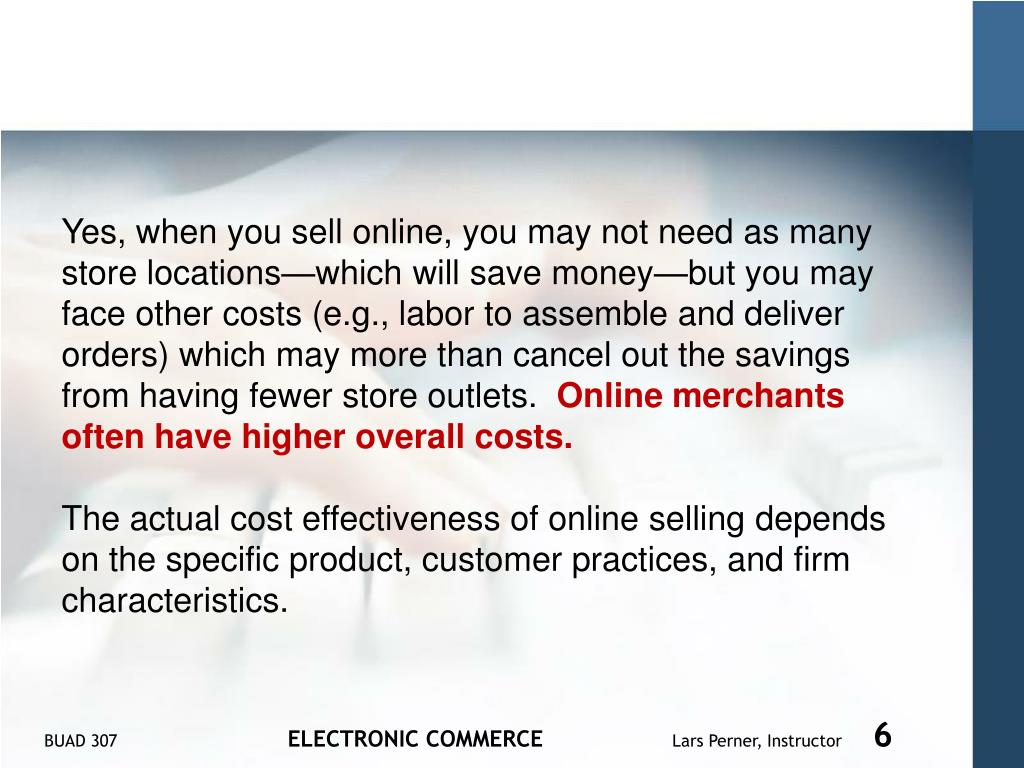 Yes, when you sell online, you may not need as many store locations—which will save money—but you may face other costs (e.g., labor to assemble and deliver orders) which may more than cancel out the savings from having fewer store outlets. Online merchants often have higher overall costs.

The actual cost effectiveness of online selling depends on the specific product, customer practices, and firm characteristics.

BUAD 307

ELECTRONIC COMMERCE

Lars Perner, Instructor

6